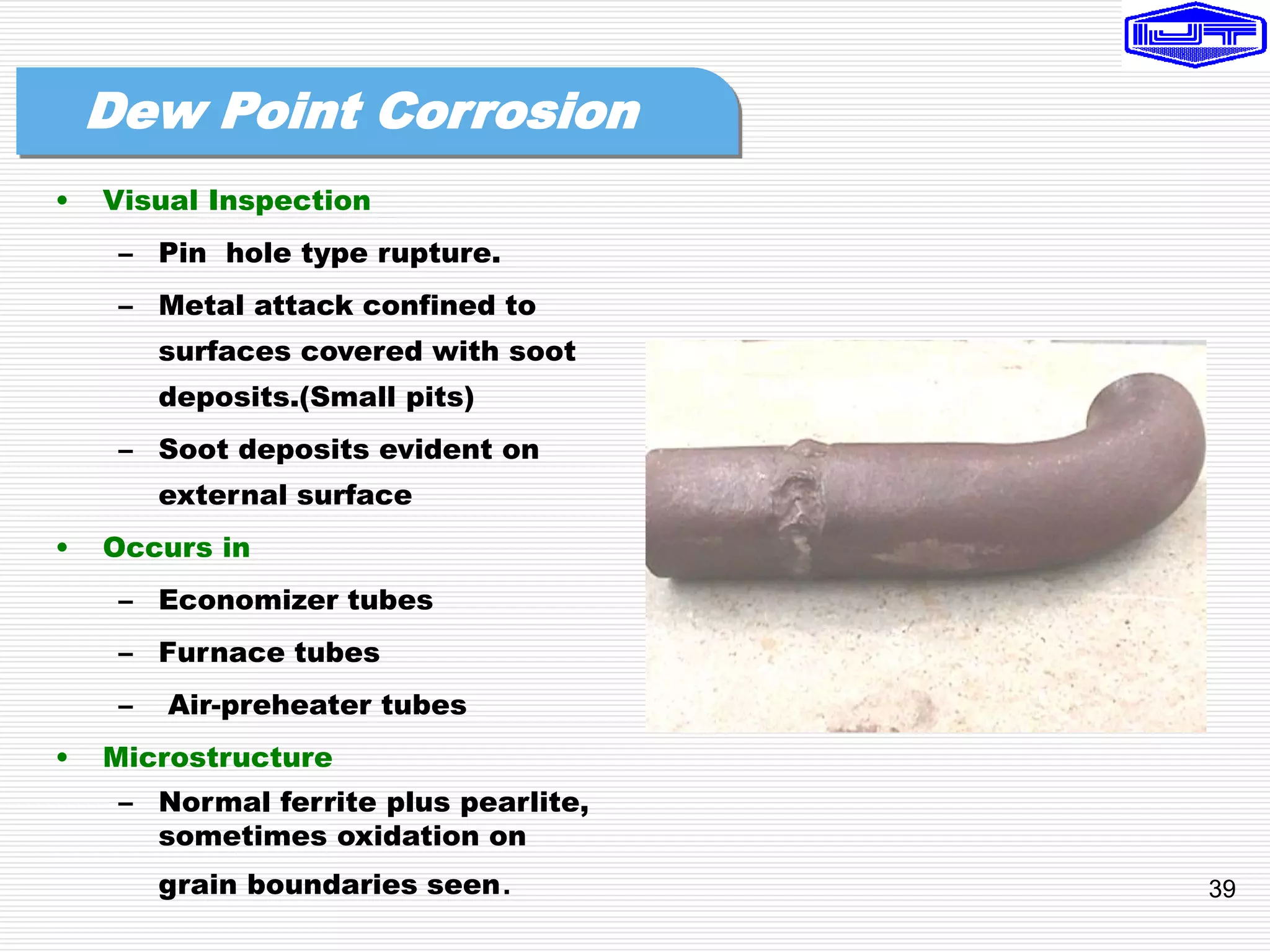 Dew Point Corrosion

• Visual Inspection
– Pin hole type rupture.
– Metal attack confined to surfaces covered with soot deposits.(Small pits)
– Soot deposits evident on external surface
• Occurs in
– Economizer tubes
– Furnace tubes
– Air-preheater tubes
• Microstructure
– Normal ferrite plus pearlite, sometimes oxidation on grain boundaries seen.

39